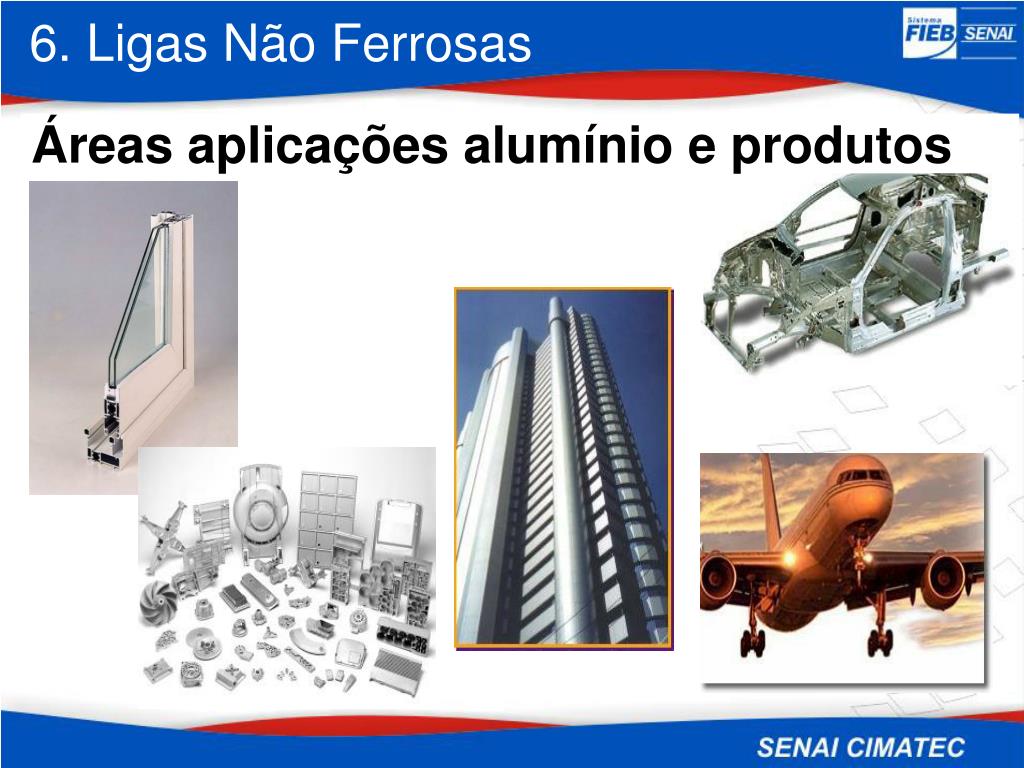 6. Ligas Não Ferrosas

Sistema FIEB SENAI

Áreas aplicações alumínio e produtos

SENAI CIMATEC